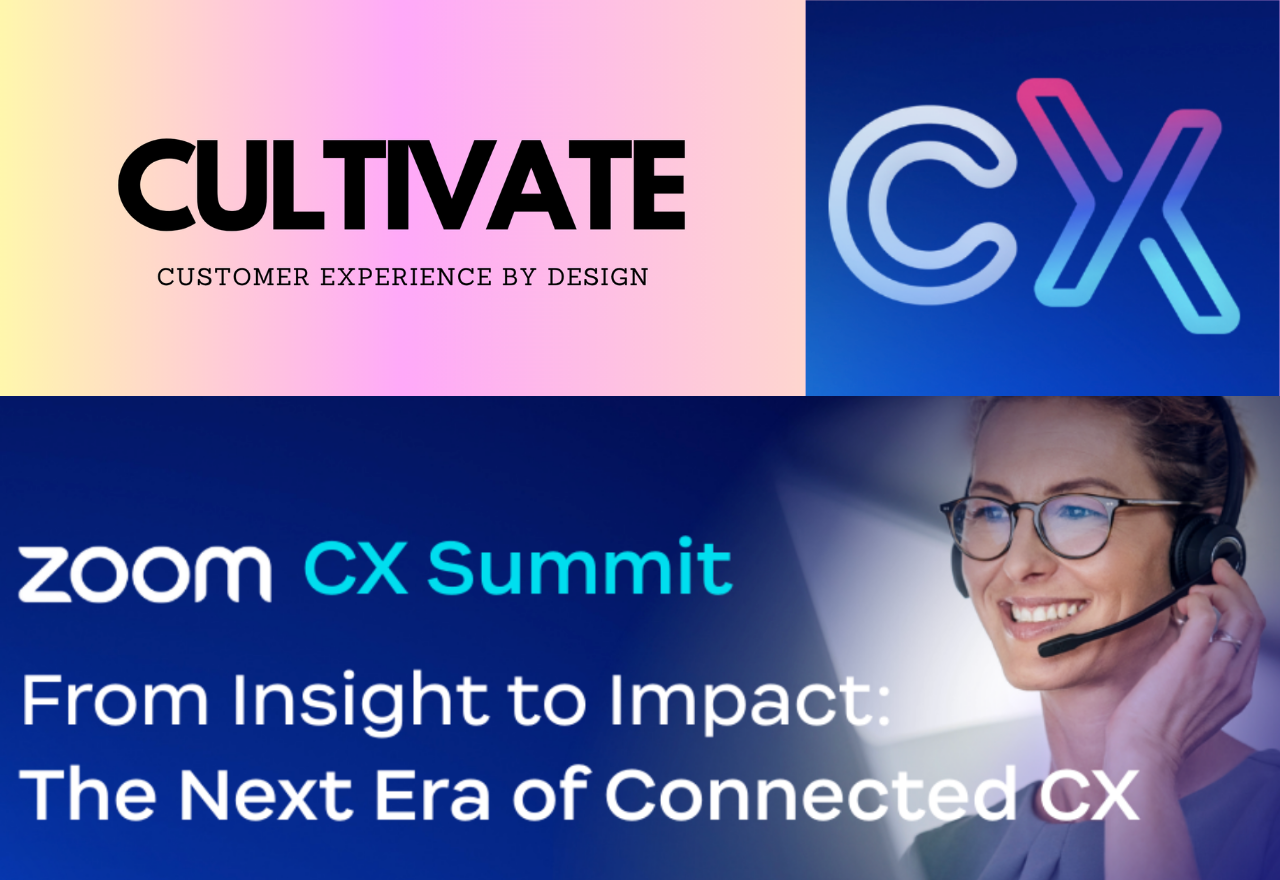 CULTIVATE
CUSTOMER EXPERIENCE BY DESIGN

CX

zoom CX Summit

From Insight to Impact:
The Next Era of Connected CX